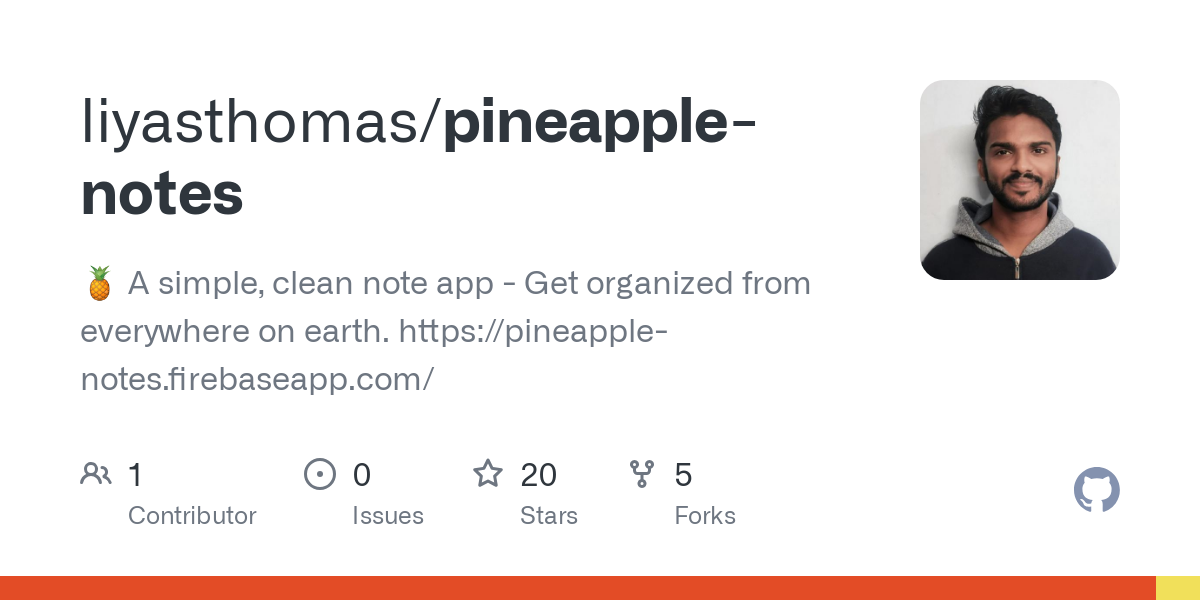 liyasthomas/pineapple-notes

🍍 A simple, clean note app - Get organized from everywhere on earth. https://pineapple-notes.firebaseapp.com/

1
Contributor

0
Issues

20
Stars

5
Forks